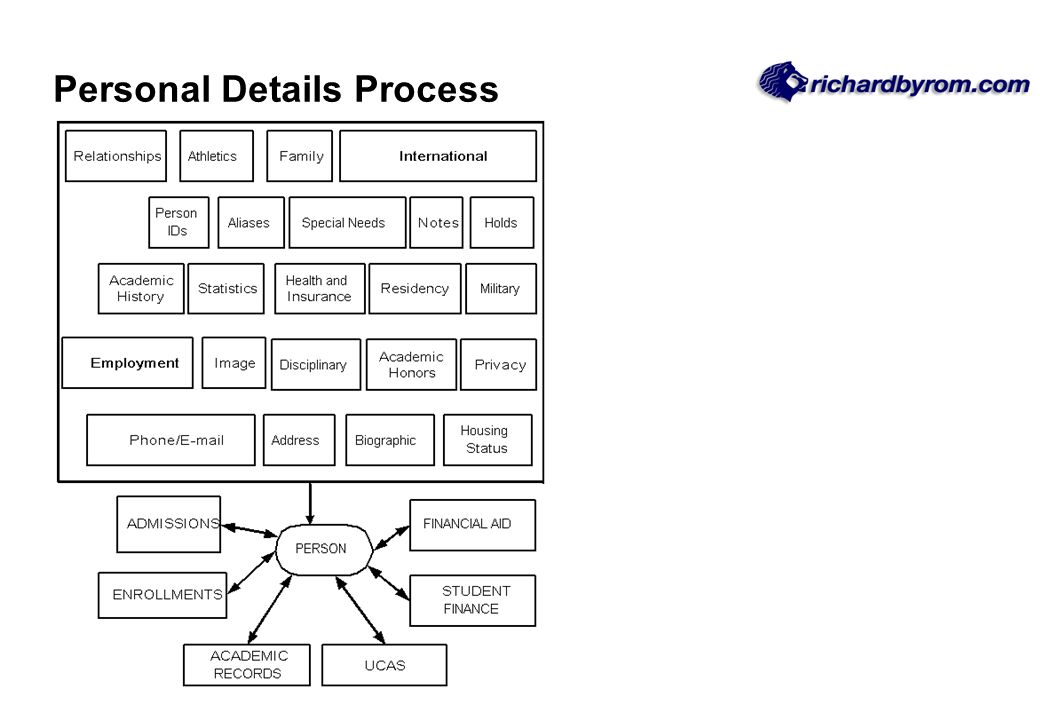 Personal Details Process

richardbyrom.com

Relationships
Athletics
Family
International

Person IDs
Aliases
Special Needs
Notes
Holds

Academic History
Statistics
Health and Insurance
Residency
Military

Employment
Image
Disciplinary
Academic Honors
Privacy

Phone/E-mail
Address
Biographic
Housing Status

ADMISSIONS
PERSON
FINANCIAL AID
ENROLLMENTS
STUDENT FINANCE
ACADEMIC RECORDS
UCAS